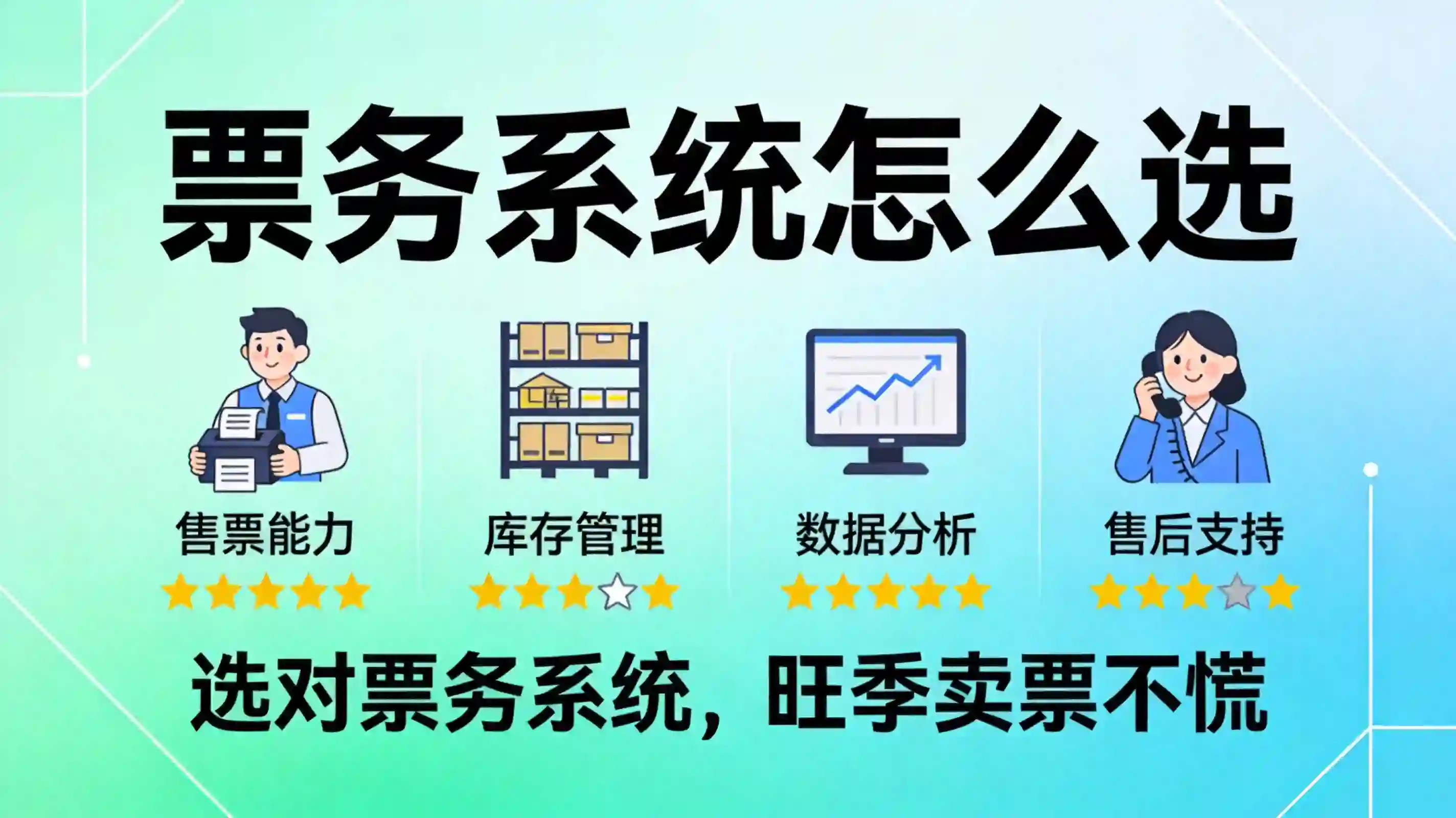 票务系统怎么选

售票能力

库存管理

数据分析

售后支持

选对票务系统，旺季卖票不慌